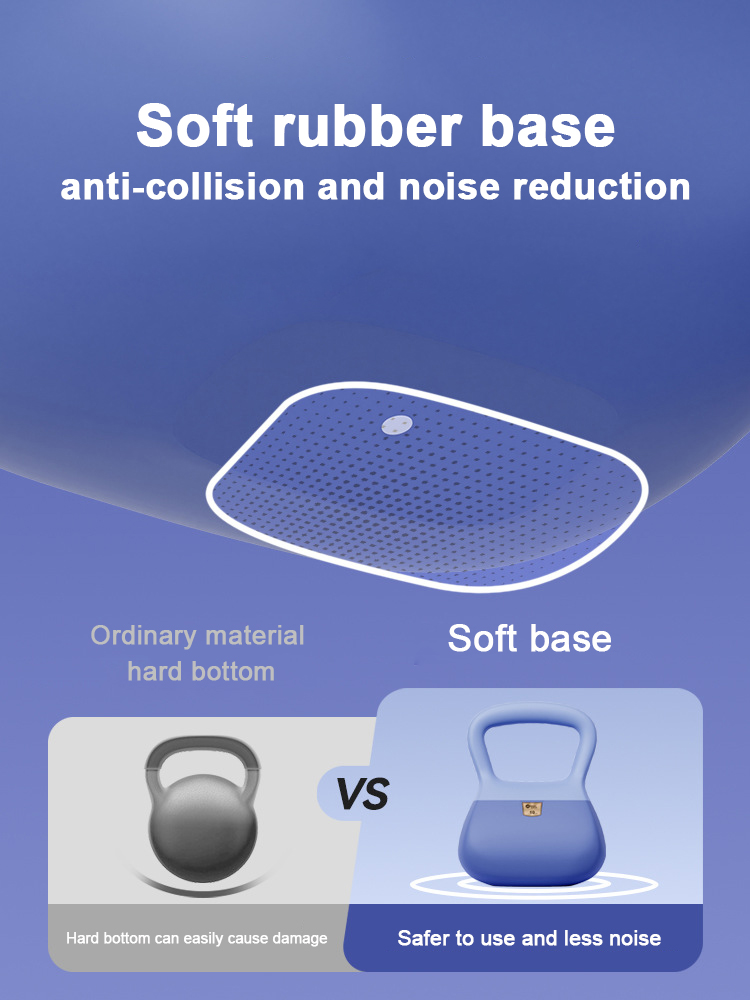 Soft rubber base
anti-collision and noise reduction

Ordinary material hard bottom

Soft base

VS

Hard bottom can easily cause damage

Safer to use and less noise